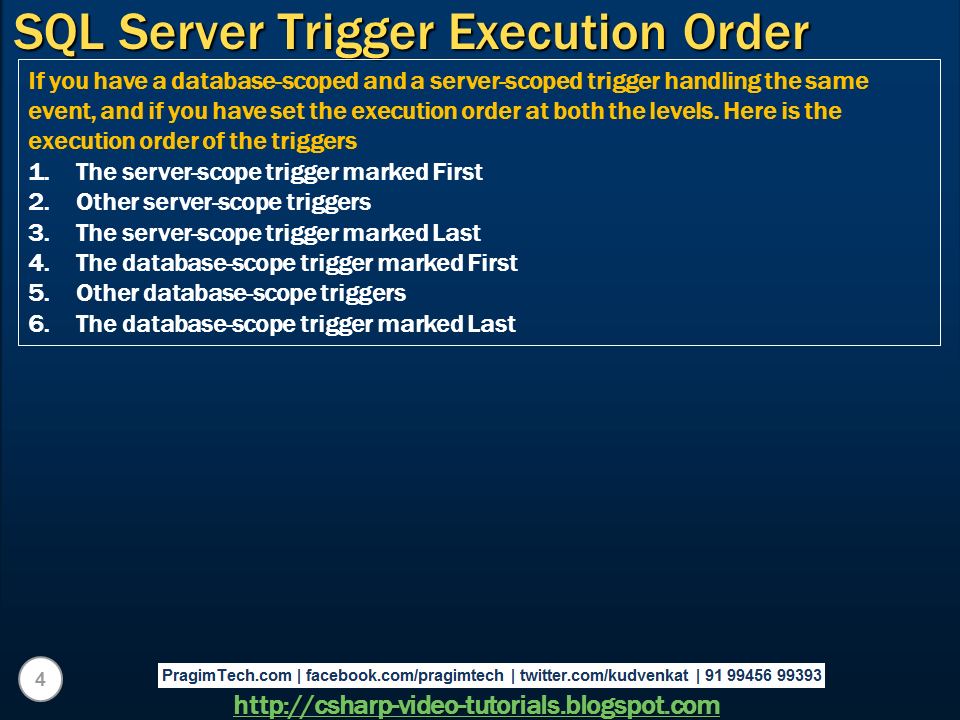 SQL Server Trigger Execution Order

If you have a database-scoped and a server-scoped trigger handling the same event, and if you have set the execution order at both the levels. Here is the execution order of the triggers

1. The server-scope trigger marked First
2. Other server-scope triggers
3. The server-scope trigger marked Last
4. The database-scope trigger marked First
5. Other database-scope triggers
6. The database-scope trigger marked Last

4

PragimTech.com | facebook.com/pragimtech | twitter.com/kudvenkat | 91 99456 99393

http://csharp-video-tutorials.blogspot.com